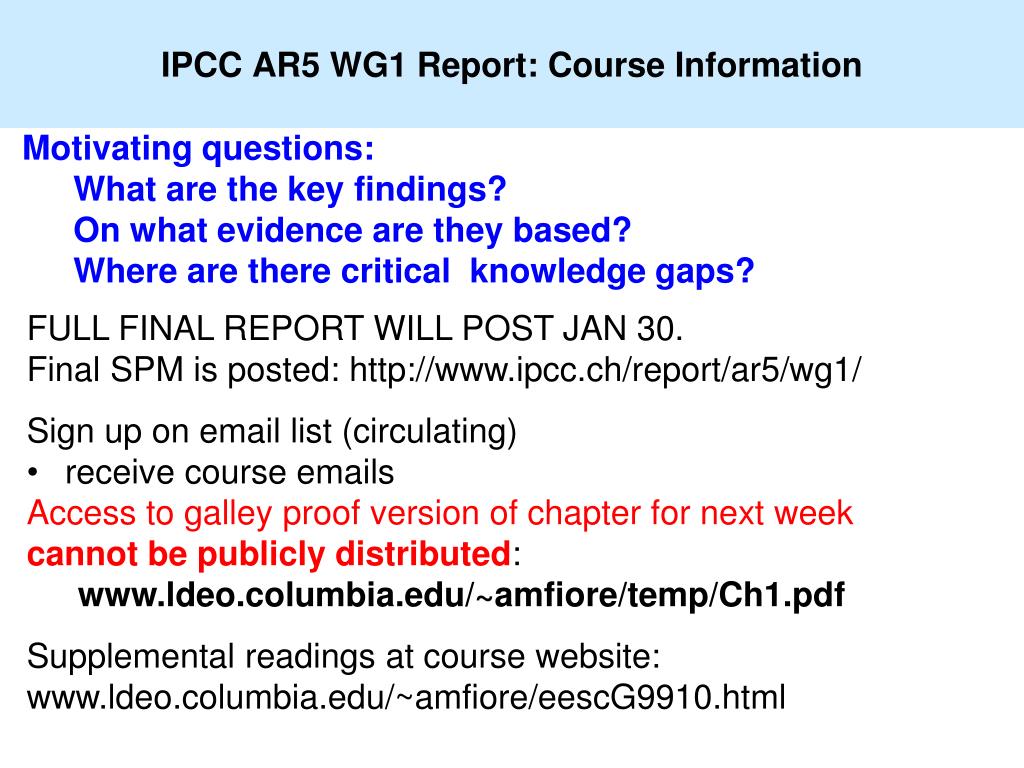 IPCC AR5 WG1 Report: Course Information

Motivating questions:
What are the key findings?
On what evidence are they based?
Where are there critical knowledge gaps?

FULL FINAL REPORT WILL POST JAN 30.
Final SPM is posted: http://www.ipcc.ch/report/ar5/wg1/

Sign up on email list (circulating)
• receive course emails
Access to galley proof version of chapter for next week
cannot be publicly distributed:
www.ldeo.columbia.edu/~amfiore/temp/Ch1.pdf

Supplemental readings at course website:
www.ldeo.columbia.edu/~amfiore/eescG9910.html